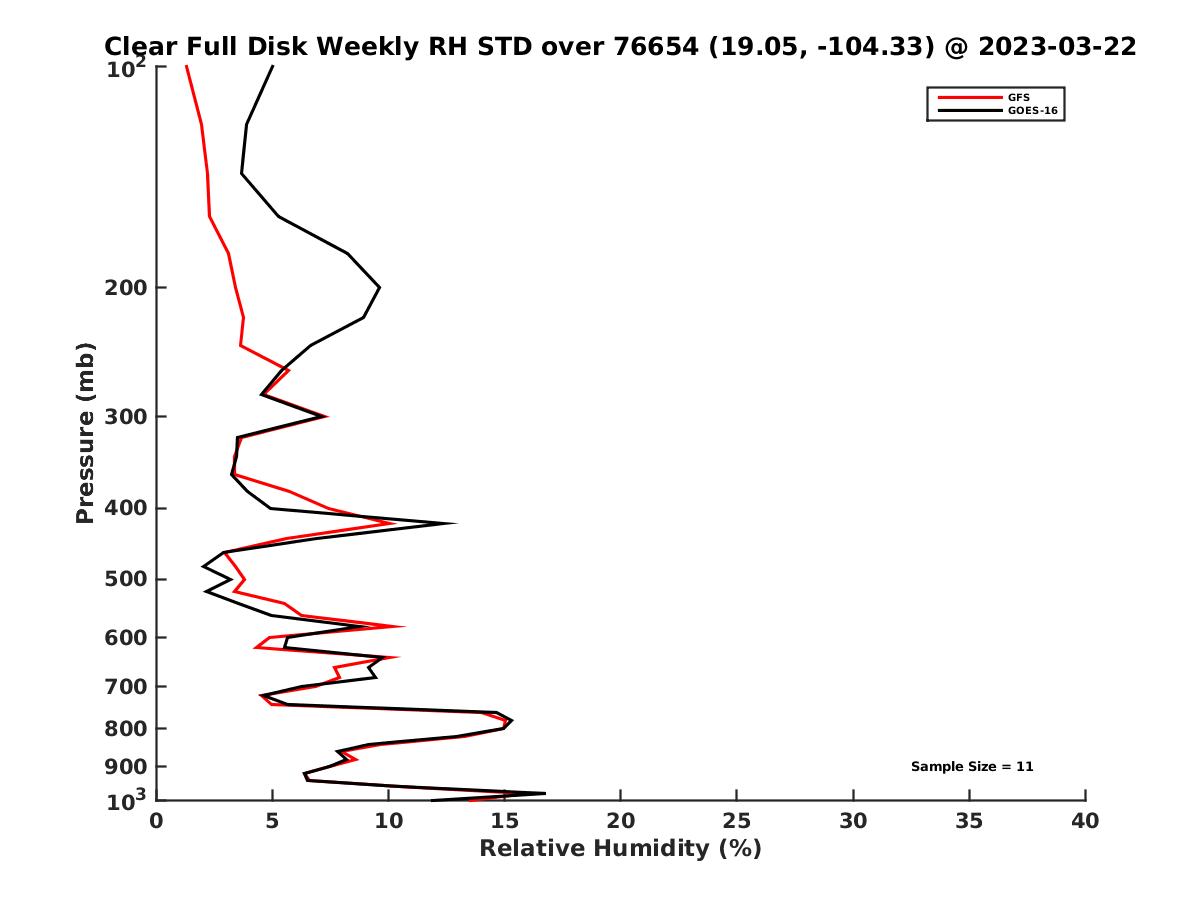 Clear Full Disk Weekly RH STD over 76654 (19.05, -104.33) @ 2023-03-22

GFS
GOES-16

Pressure (mb)

$10^2$
200
300
400
500
600
700
800
900
$10^3$

Sample Size = 11

0
5
10
15
20
25
30
35
40

Relative Humidity (%)